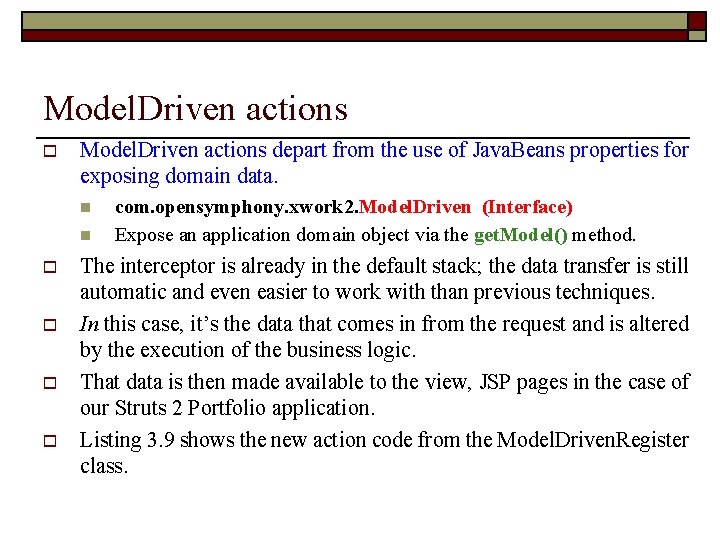 ModelDriven actions

ModelDriven actions depart from the use of JavaBeans properties for exposing domain data.

com.opensymphony.xwork2.ModelDriven (Interface)

Expose an application domain object via the getModel() method.

The interceptor is already in the default stack; the data transfer is still automatic and even easier to work with than previous techniques.

In this case, it's the data that comes in from the request and is altered by the execution of the business logic.

That data is then made available to the view, JSP pages in the case of our Struts 2 Portfolio application.

Listing 3.9 shows the new action code from the ModelDrivenRegister class.